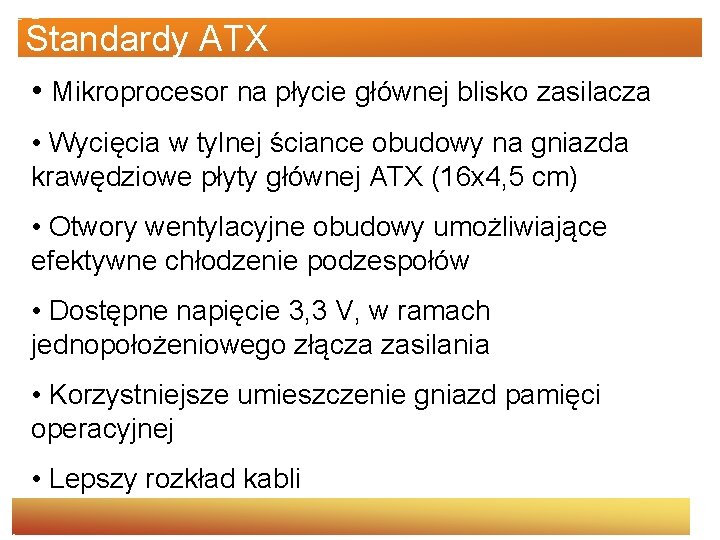 Standardy ATX

• Mikroprocesor na płycie głównej blisko zasilacza

• Wycięcia w tylnej ściance obudowy na gniazda krawędziowe płyty głównej ATX (16x4,5 cm)

• Otwory wentylacyjne obudowy umożliwiające efektywne chłodzenie podzespołów

• Dostępne napięcie 3,3 V, w ramach jednopołożeniowego złącza zasilania

• Korzystniejsze umieszczenie gniazd pamięci operacyjnej

• Lepszy rozkład kabli